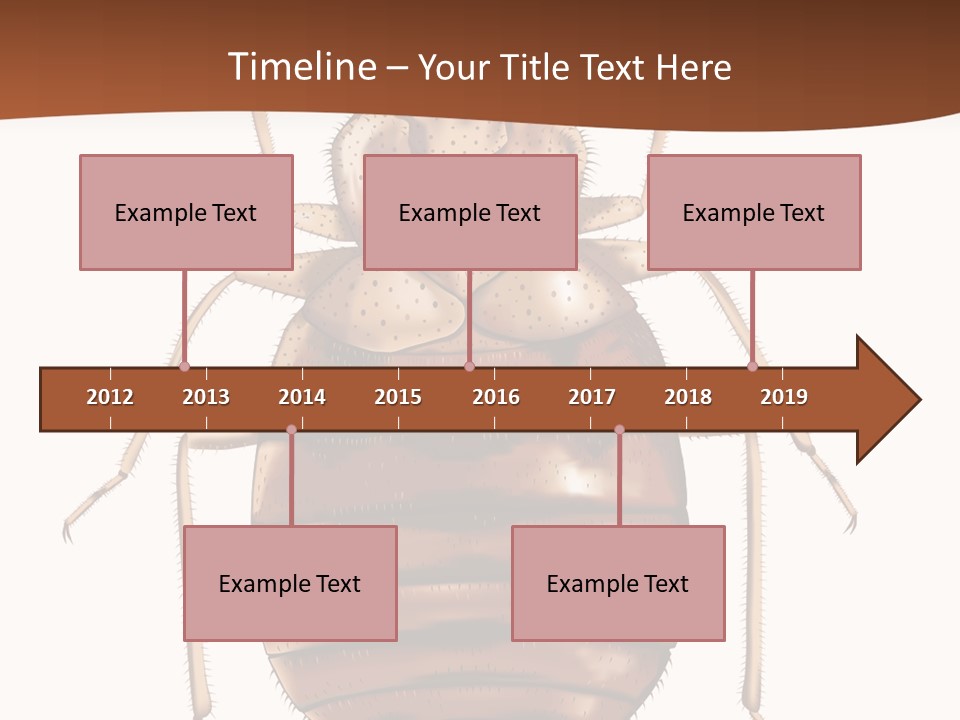 Timeline – Your Title Text Here

Example Text

Example Text

Example Text

2012 2013 2014 2015 2016 2017 2018 2019

Example Text

Example Text